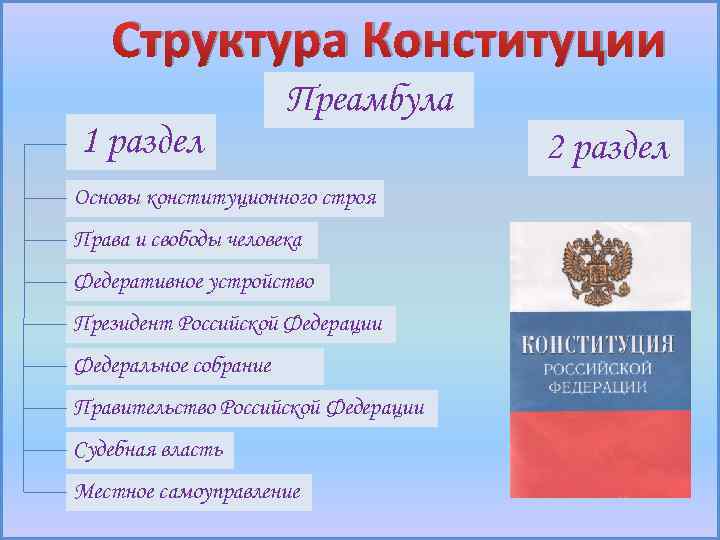 Структура Конституции

Преамбула

1 раздел

2 раздел

Основы конституционного строя

Права и свободы человека

Федеративное устройство

Президент Российской Федерации

Федеральное собрание

Правительство Российской Федерации

Судебная власть

Местное самоуправление

КОНСТИТУЦИЯ
РОССИЙСКОЙ
ФЕДЕРАЦИИ